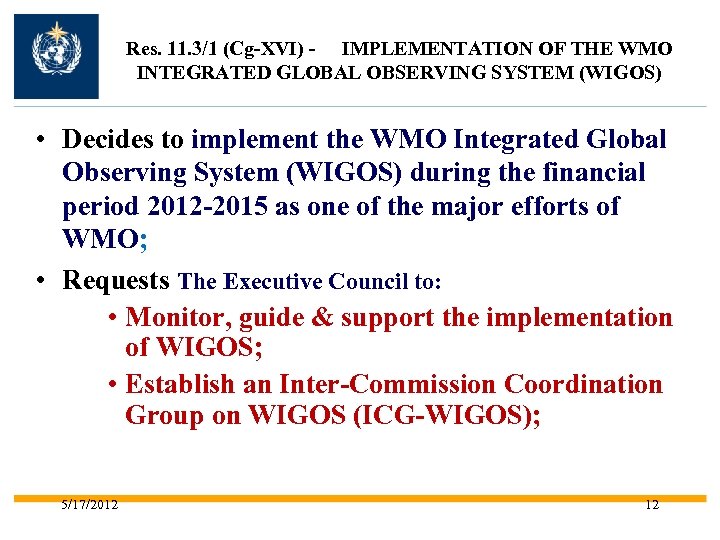 Res. 11.3/1 (Cg-XVI) - IMPLEMENTATION OF THE WMO INTEGRATED GLOBAL OBSERVING SYSTEM (WIGOS)

• Decides to implement the WMO Integrated Global Observing System (WIGOS) during the financial period 2012-2015 as one of the major efforts of WMO;

• Requests The Executive Council to:

• Monitor, guide & support the implementation of WIGOS;

• Establish an Inter-Commission Coordination Group on WIGOS (ICG-WIGOS);

5/17/2012

12